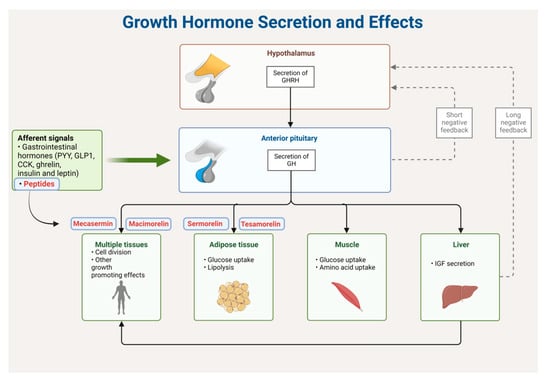 Growth Hormone Secretion and Effects

Hypothalamus

Secretion of GHRH

Short negative feedback

Long negative feedback

Afferent signals
• Gastrointestinal hormones (PYY, GLP1, CCK, ghrelin, insulin and leptin)
• Peptides

Anterior pituitary

Secretion of GH

Mecasermin

Macimorelin

Sermorelin

Tesamorelin

Multiple tissues
• Cell division
• Other growth promoting effects

Adipose tissue
• Glucose uptake
• Lipolysis

Muscle
• Glucose uptake
• Amino acid uptake

Liver
• IGF secretion